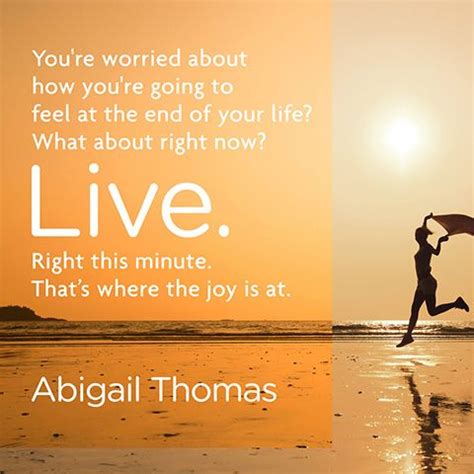 You're worried about how you're going to feel at the end of your life? What about right now?

Live.

Right this minute. That's where the joy is at.

Abigail Thomas